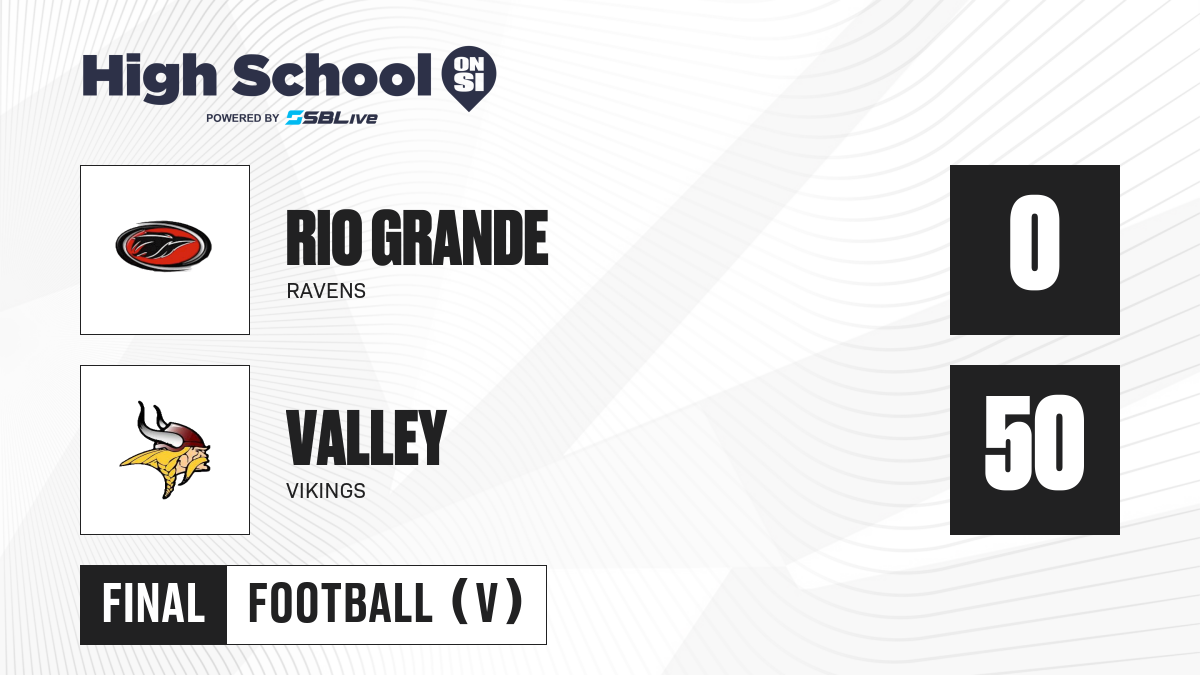 High School ON SI
POWERED BY SBLive

RIO GRANDE
RAVENS

0

VALLEY
VIKINGS

50

FINAL FOOTBALL (V)